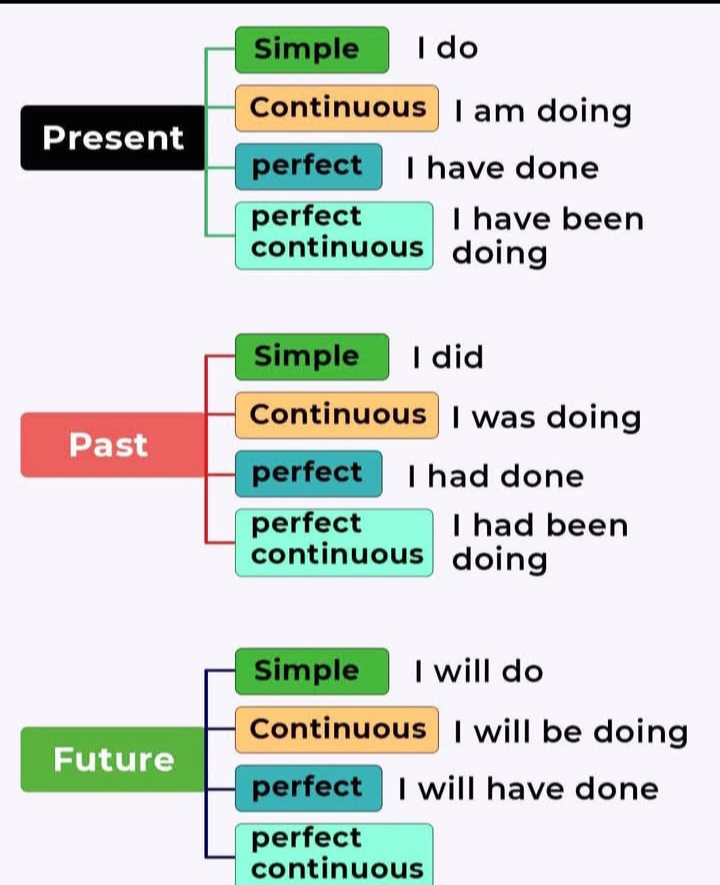 Present
Simple I do
Continuous I am doing
perfect I have done
perfect continuous I have been doing

Past
Simple I did
Continuous I was doing
perfect I had done
perfect continuous I had been doing

Future
Simple I will do
Continuous I will be doing
perfect I will have done
perfect continuous